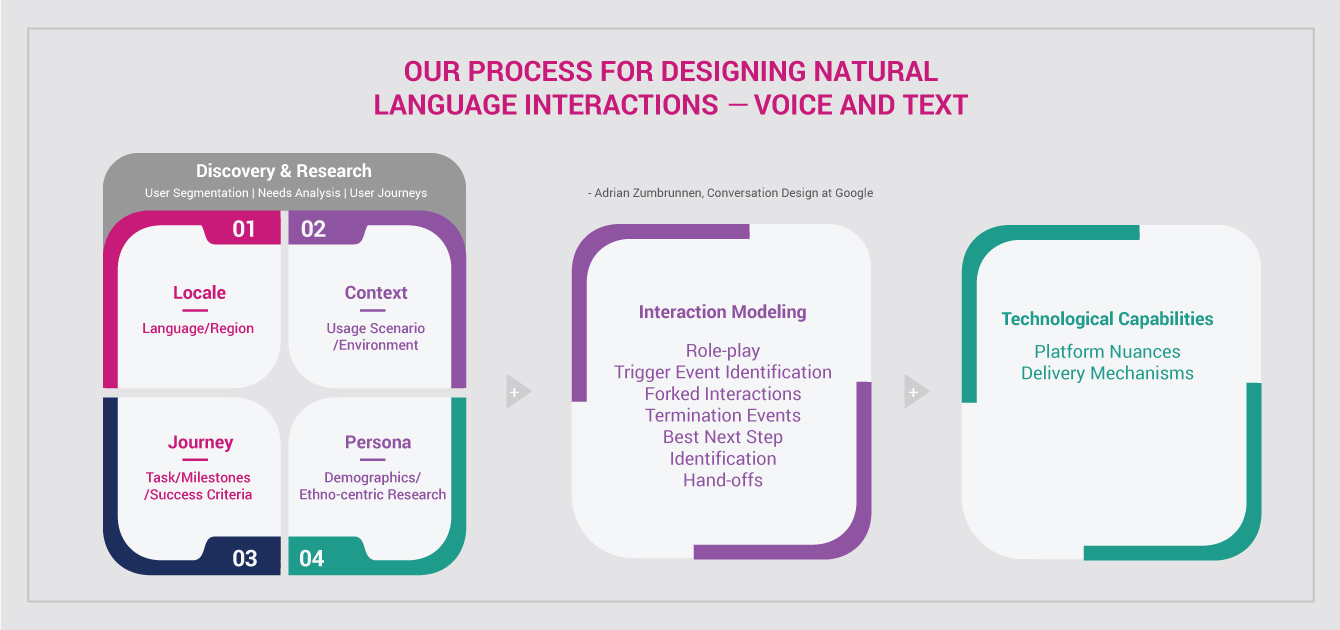 OUR PROCESS FOR DESIGNING NATURAL LANGUAGE INTERACTIONS — VOICE AND TEXT

Discovery & Research
User Segmentation | Needs Analysis | User Journeys

01
Locale
Language/Region

02
Context
Usage Scenario /Environment

Journey
Task/Milestones /Success Criteria
03

Persona
Demographics/ Ethno-centric Research
04

- Adrian Zumbrunnen, Conversation Design at Google

+

Interaction Modeling
Role-play
Trigger Event Identification
Forked Interactions
Termination Events
Best Next Step
Identification
Hand-offs

+

Technological Capabilities
Platform Nuances
Delivery Mechanisms